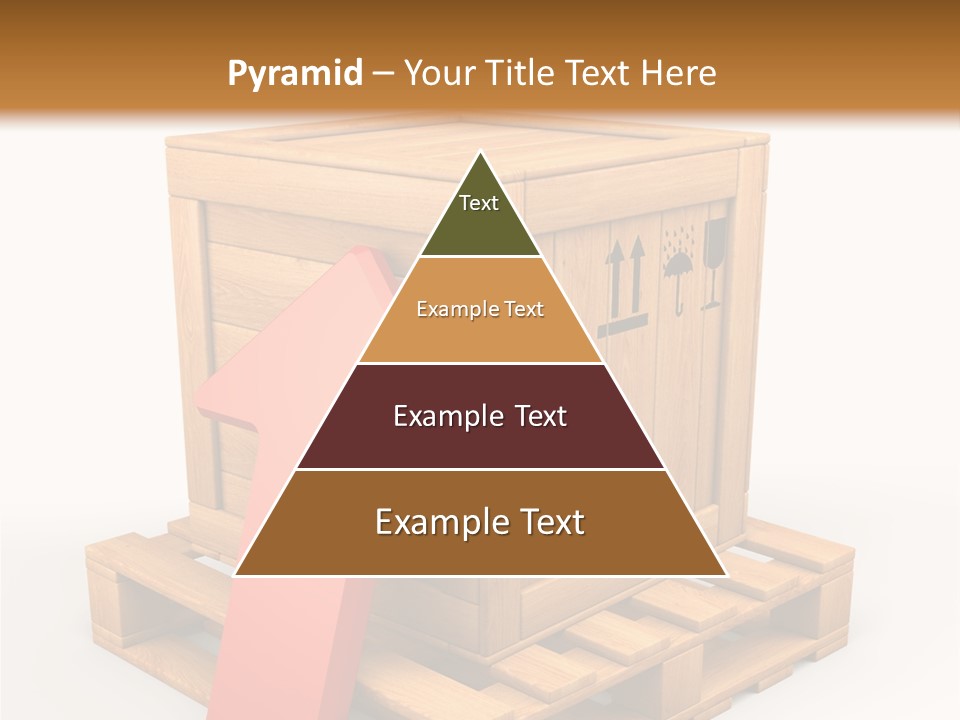 Pyramid – Your Title Text Here

Text

Example Text

Example Text

Example Text